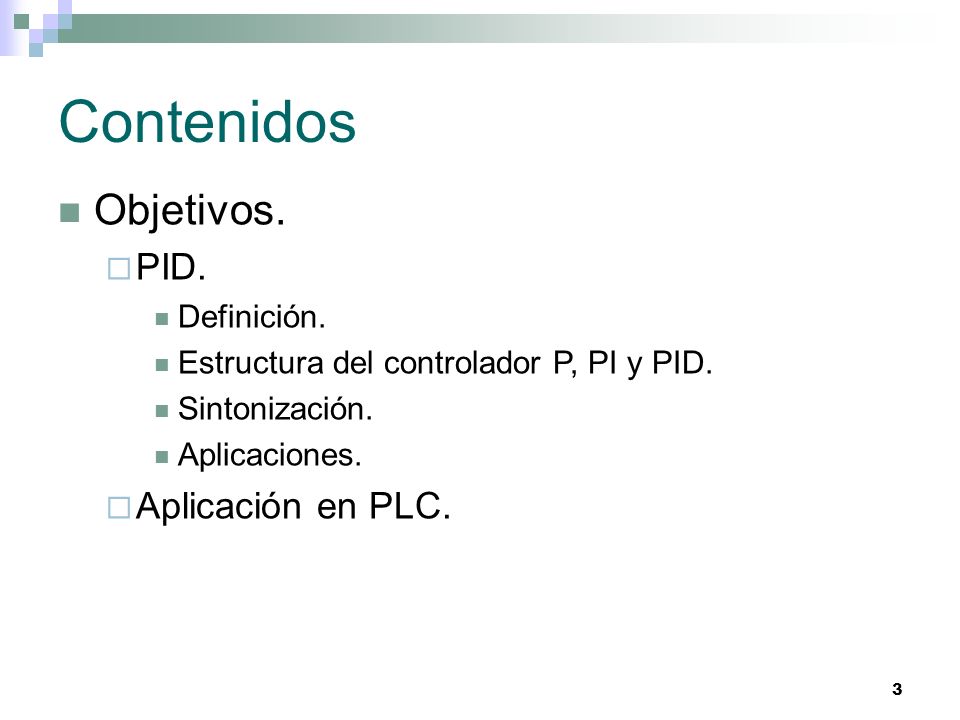 Contenidos

Objetivos.

PID.

Definición.

Estructura del controlador P, PI y PID.

Sintonización.

Aplicaciones.

Aplicación en PLC.

3